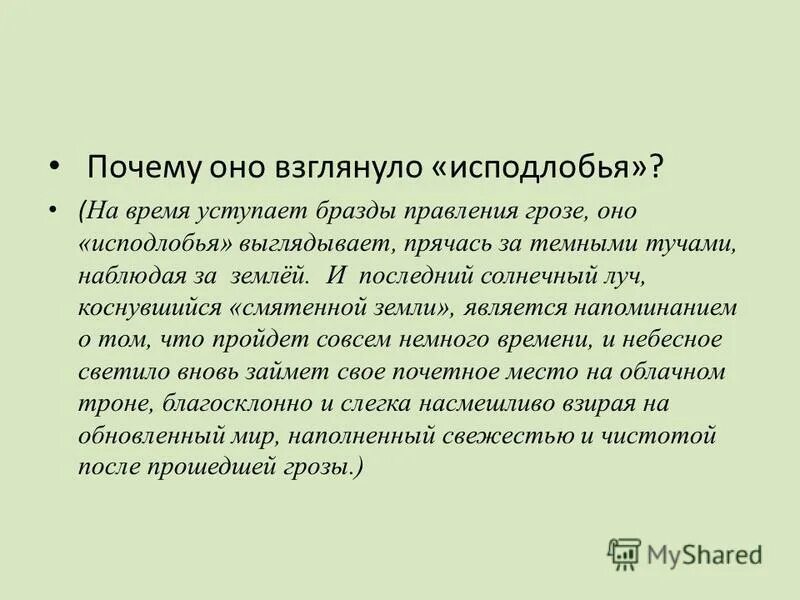 • Почему оно взглянуло «исподлобья»?

• (На время уступает бразды правления грозе, оно «исподлобья» выглядывает, прячась за темными тучами, наблюдая за землёй. И последний солнечный луч, коснувшийся «смятенной земли», является напоминанием о том, что пройдет совсем немного времени, и небесное светило вновь займет свое почетное место на облачном троне, благосклонно и слегка насмешливо взирая на обновленный мир, наполненный свежестью и чистотой после прошедшей грозы.)

MyShared